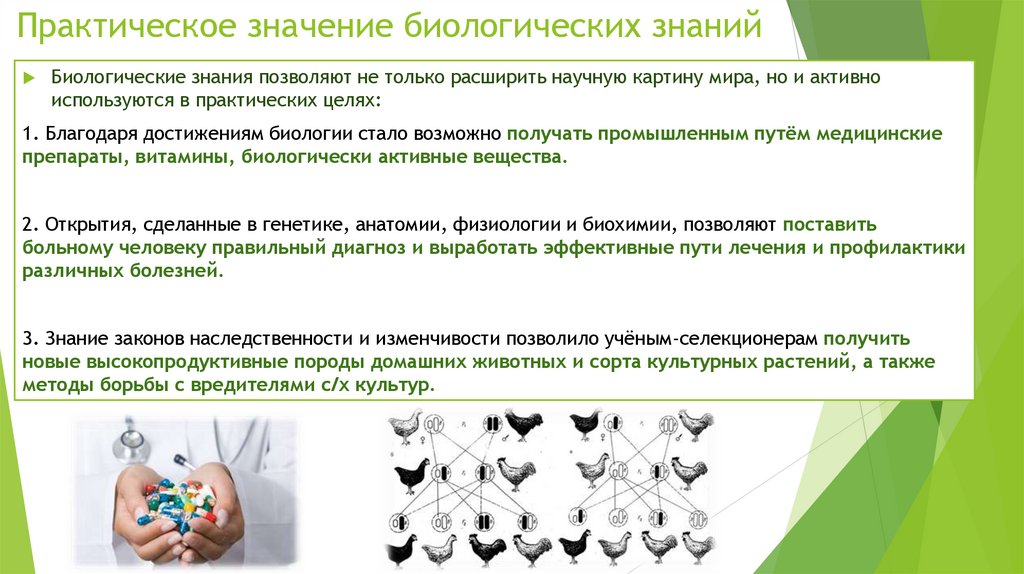 Практическое значение биологических знаний

Биологические знания позволяют не только расширить научную картину мира, но и активно используются в практических целях:

1. Благодаря достижениям биологии стало возможно получать промышленным путём медицинские препараты, витамины, биологически активные вещества.

2. Открытия, сделанные в генетике, анатомии, физиологии и биохимии, позволяют поставить больному человеку правильный диагноз и выработать эффективные пути лечения и профилактики различных болезней.

3. Знание законов наследственности и изменчивости позволило учёным-селекционерам получить новые высокопродуктивные породы домашних животных и сорта культурных растений, а также методы борьбы с вредителями с/х культур.